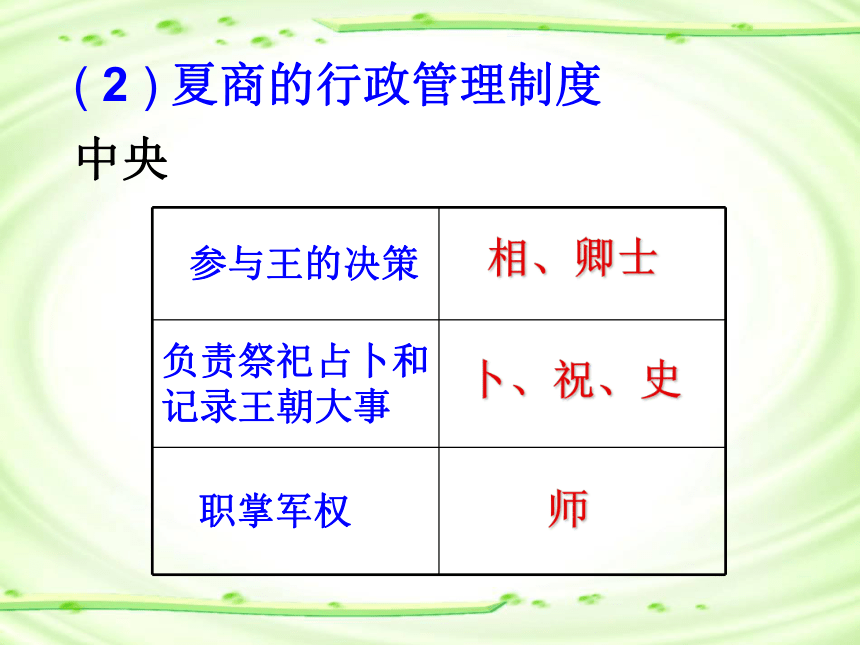 （2）夏商的行政管理制度

中央

| 参与王的决策 | 相、卿士 |
|---|---|
| 负责祭祀占卜和记录王朝大事 | 卜、祝、史 |
| 职掌军权 | 师 |